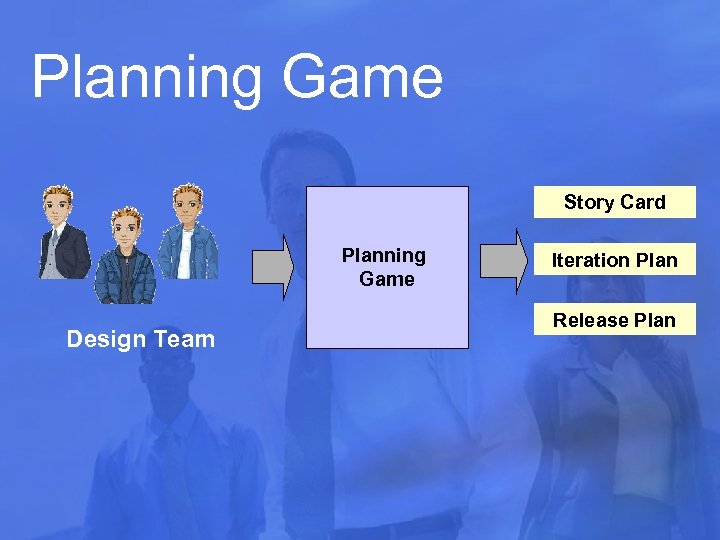 Planning Game

Design Team

Planning Game

Story Card

Iteration Plan

Release Plan